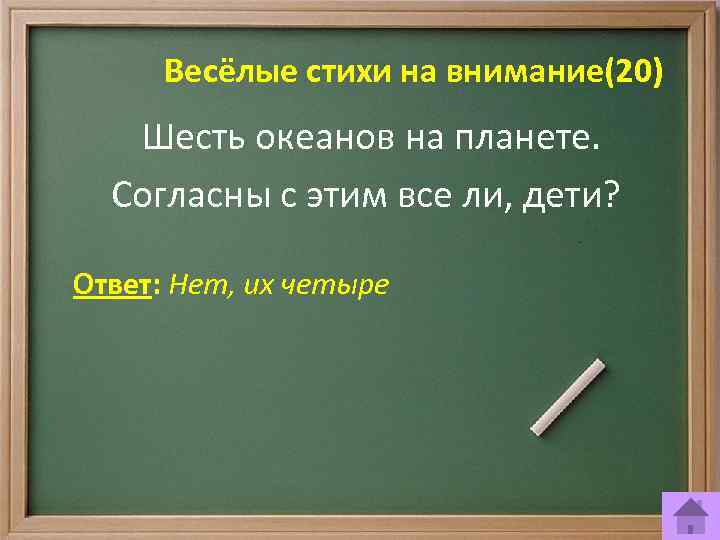 Весёлые стихи на внимание(20)

Шесть океанов на планете.

Согласны с этим все ли, дети?

Ответ: Нет, их четыре